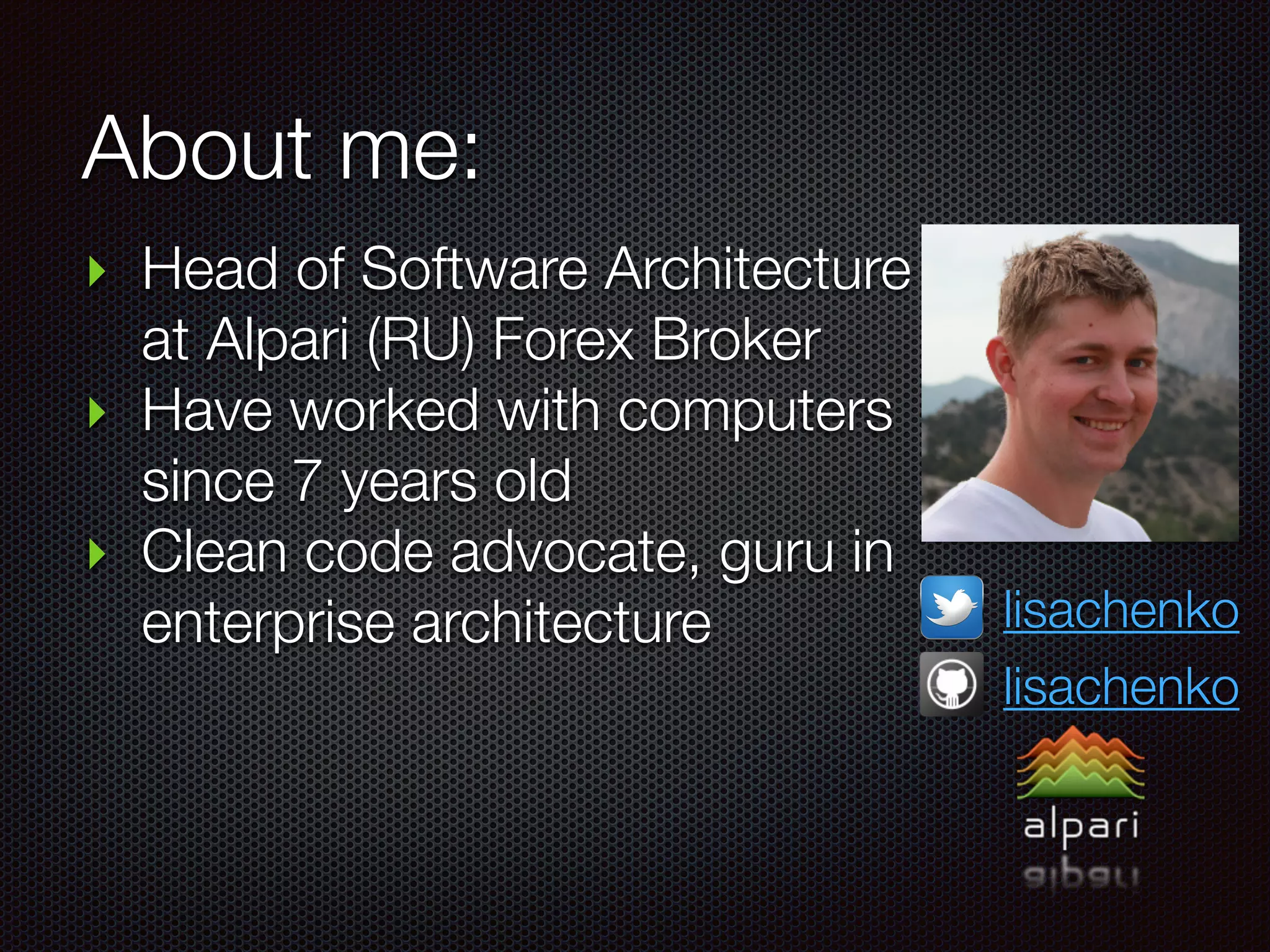 About me:

Head of Software Architecture at Alpari (RU) Forex Broker

Have worked with computers since 7 years old

Clean code advocate, guru in enterprise architecture

lisachenko

lisachenko

alpari